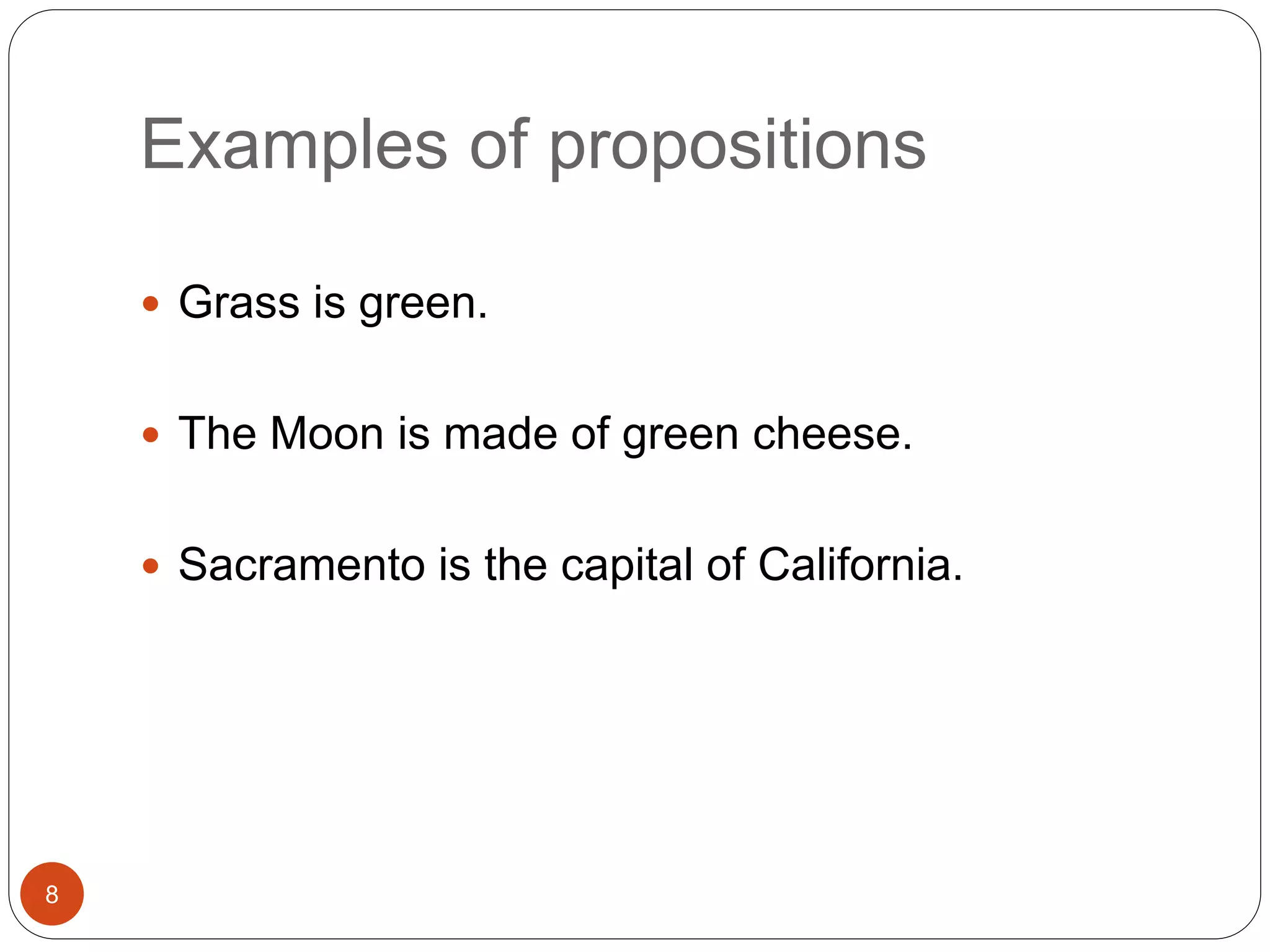 Examples of propositions

- Grass is green.

- The Moon is made of green cheese.

- Sacramento is the capital of California.

8